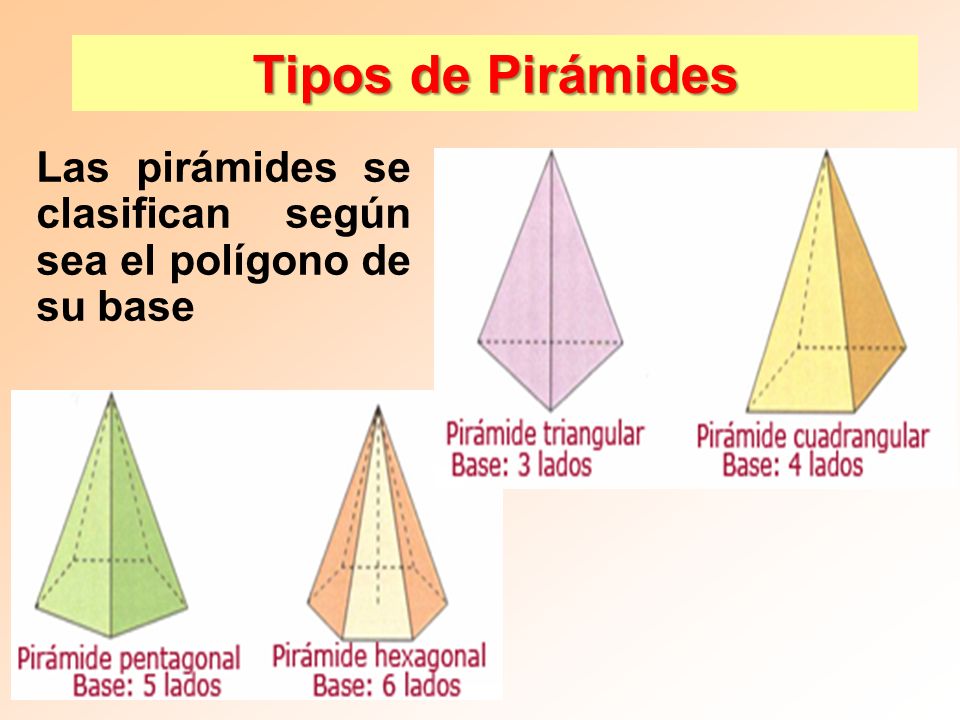 Tipos de Pirámides

Las pirámides se clasifican según sea el polígono de su base

Pirámide triangular
Base: 3 lados

Pirámide cuadrangular
Base: 4 lados

Pirámide pentagonal
Base: 5 lados

Pirámide hexagonal
Base: 6 lados